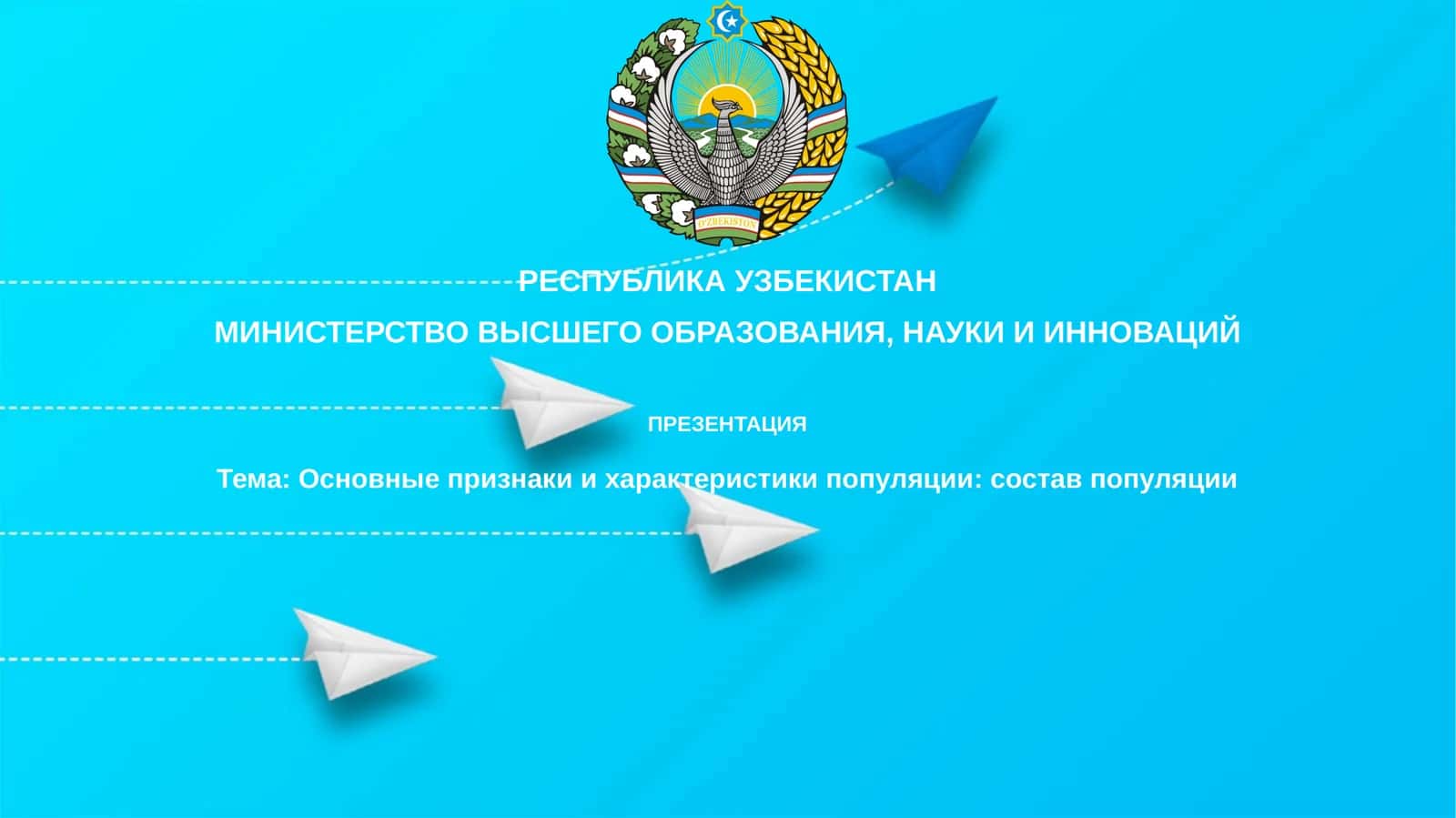 O'ZBEKISTON

РЕСПУБЛИКА УЗБЕКИСТАН

МИНИСТЕРСТВО ВЫСШЕГО ОБРАЗОВАНИЯ, НАУКИ И ИННОВАЦИЙ

ПРЕЗЕНТАЦИЯ

Тема: Основные признаки и характеристики популяции: состав популяции